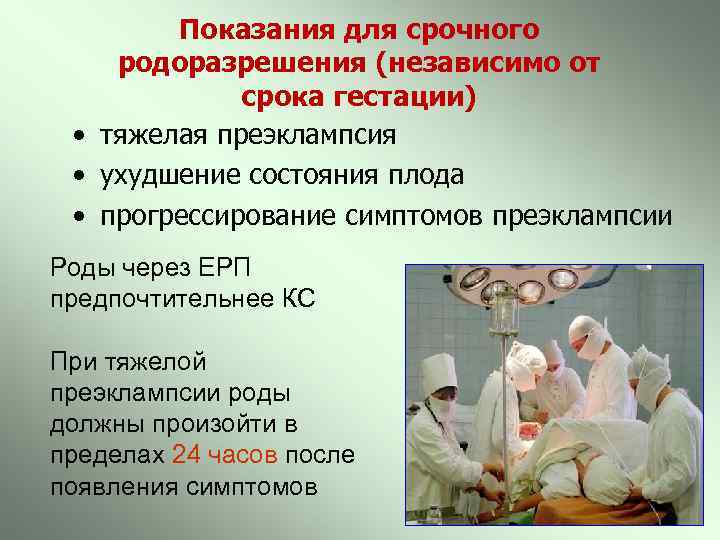 Показания для срочного родоразрешения (независимо от срока гестации)

• тяжелая преэклампсия
• ухудшение состояния плода
• прогрессирование симптомов преэклампсии

Роды через ЕРП предпочтительнее КС

При тяжелой преэклампсии роды должны произойти в пределах 24 часов после появления симптомов